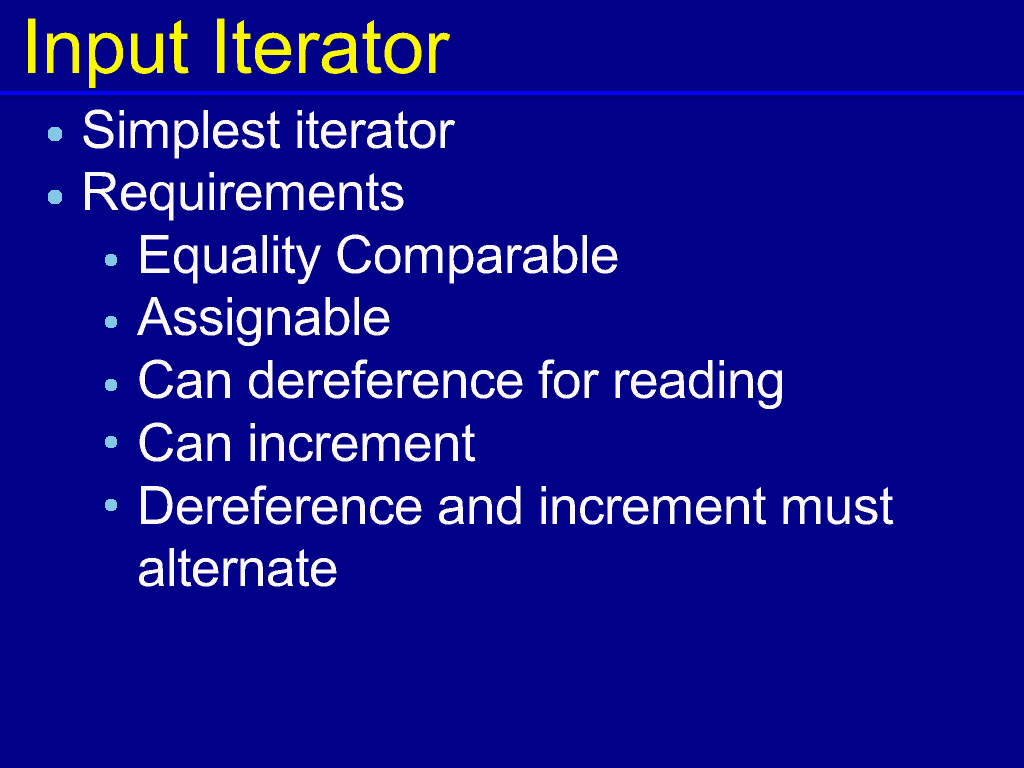 Input Iterator

- Simplest iterator
- Requirements
  - Equality Comparable
  - Assignable
  - Can dereference for reading
  - Can increment
  - Dereference and increment must alternate